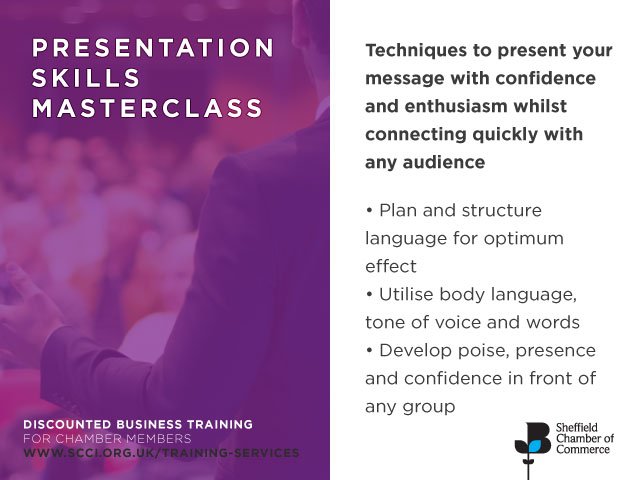 PRESENTATION SKILLS MASTERCLASS

DISCOUNTED BUSINESS TRAINING
FOR CHAMBER MEMBERS
WWW.SCCI.ORG.UK/TRAINING-SERVICES

Techniques to present your message with confidence and enthusiasm whilst connecting quickly with any audience

• Plan and structure language for optimum effect
• Utilise body language, tone of voice and words
• Develop poise, presence and confidence in front of any group

Sheffield Chamber of Commerce